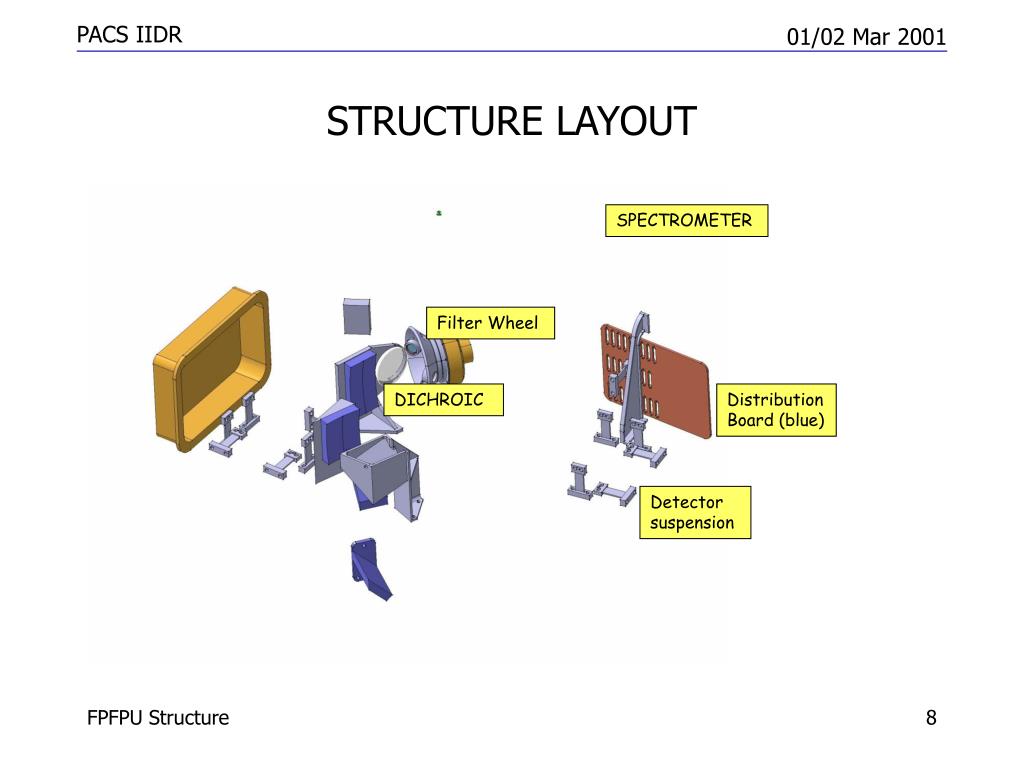 PACS IIDR

01/02 Mar 2001

STRUCTURE LAYOUT

SPECTROMETER

Filter Wheel

DICHROIC

Distribution Board (blue)

Detector suspension

FPFPU Structure

8